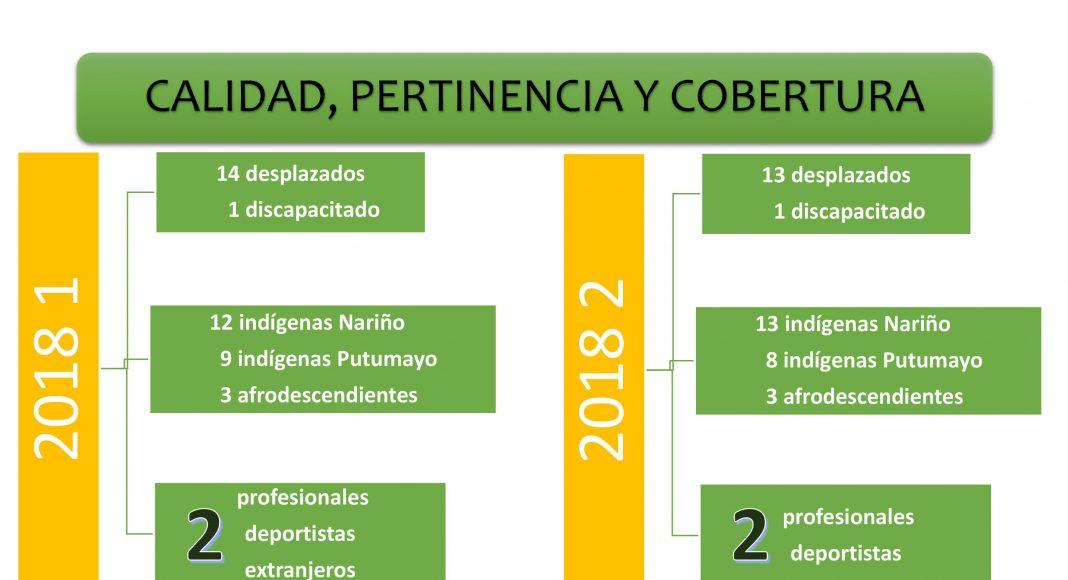 CALIDAD, PERTINENCIA Y COBERTURA

2018 1

14 desplazados
1 discapacitado

12 indígenas Nariño
9 indígenas Putumayo
3 afrodescendientes

2 profesionales deportistas extranjeros

2018 2

13 desplazados
1 discapacitado

13 indígenas Nariño
8 indígenas Putumayo
3 afrodescendientes

2 profesionales deportistas